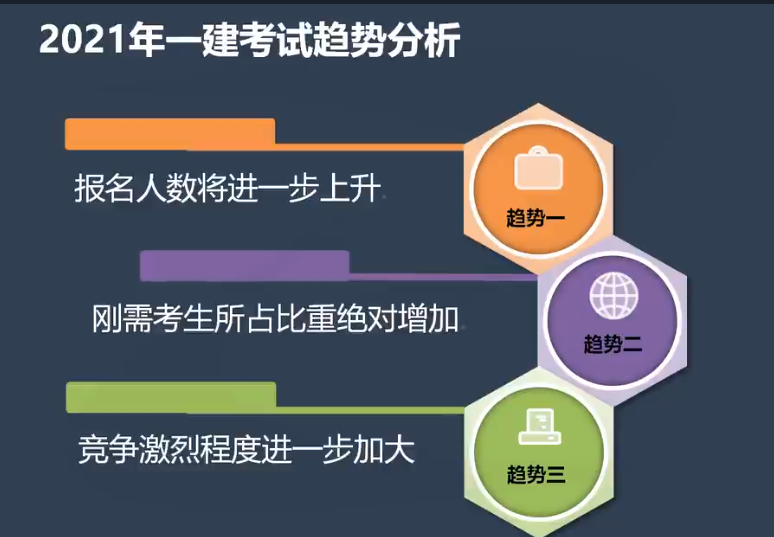 2021年一建考试趋势分析

报名人数将进一步上升

趋势一

刚需考生所占比重绝对增加

趋势二

竞争激烈程度进一步加大

趋势三